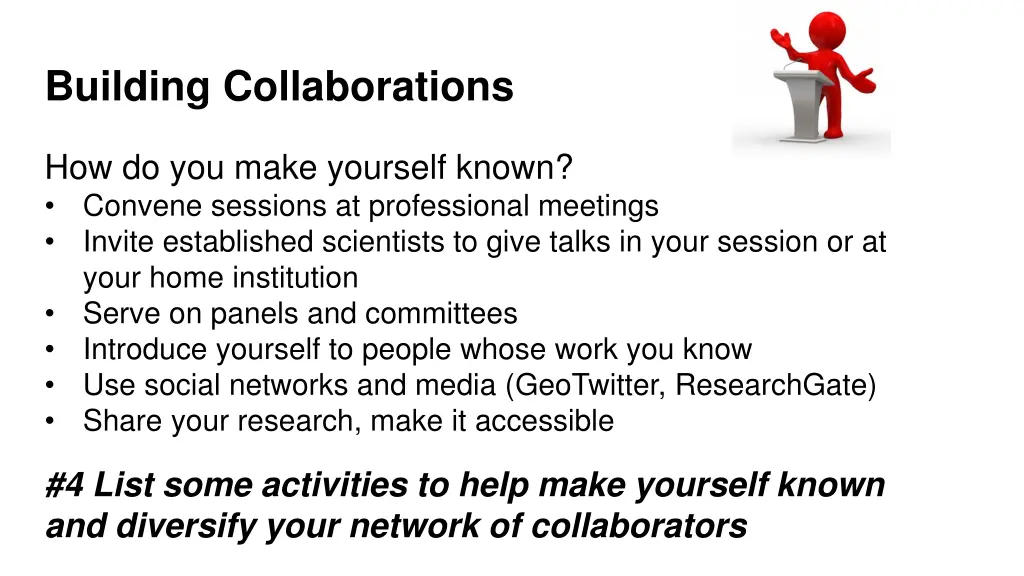 Building Collaborations

How do you make yourself known?
• Convene sessions at professional meetings
• Invite established scientists to give talks in your session or at your home institution
• Serve on panels and committees
• Introduce yourself to people whose work you know
• Use social networks and media (GeoTwitter, ResearchGate)
• Share your research, make it accessible

#4 List some activities to help make yourself known and diversify your network of collaborators